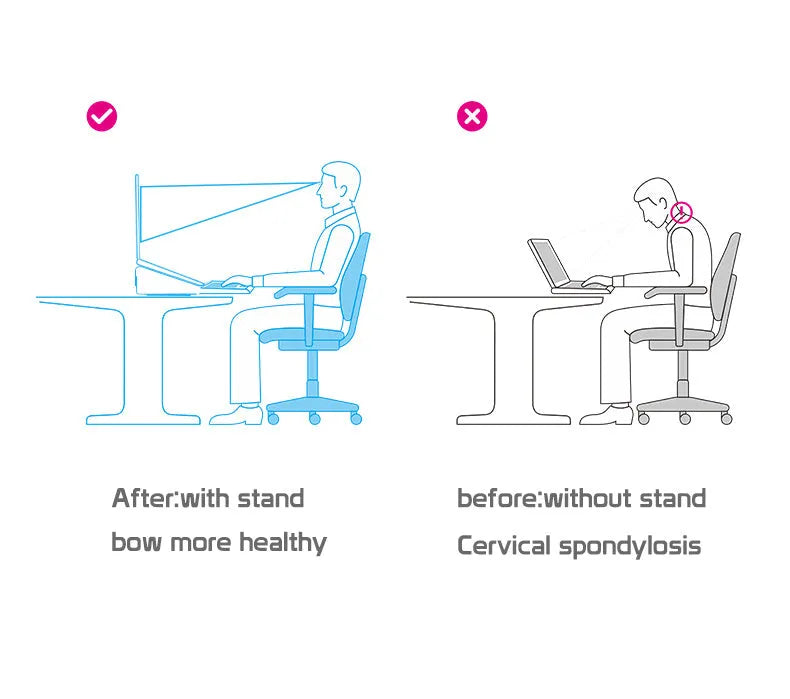 After:with stand
bow more healthy

before:without stand
Cervical spondylosis